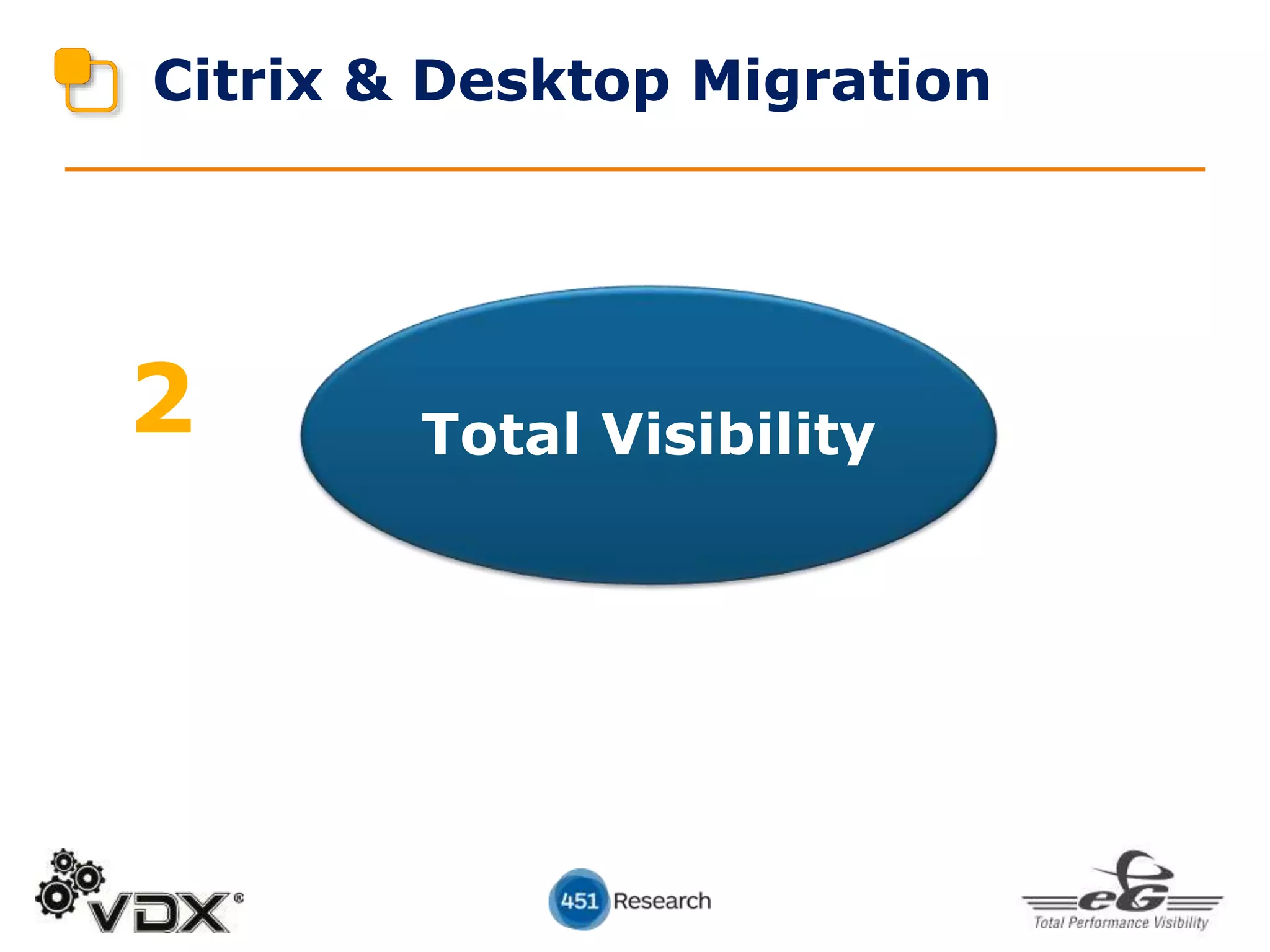 Citrix & Desktop Migration

2

Total Visibility

VDX®

451 Research

eG
Total Performance Visibility